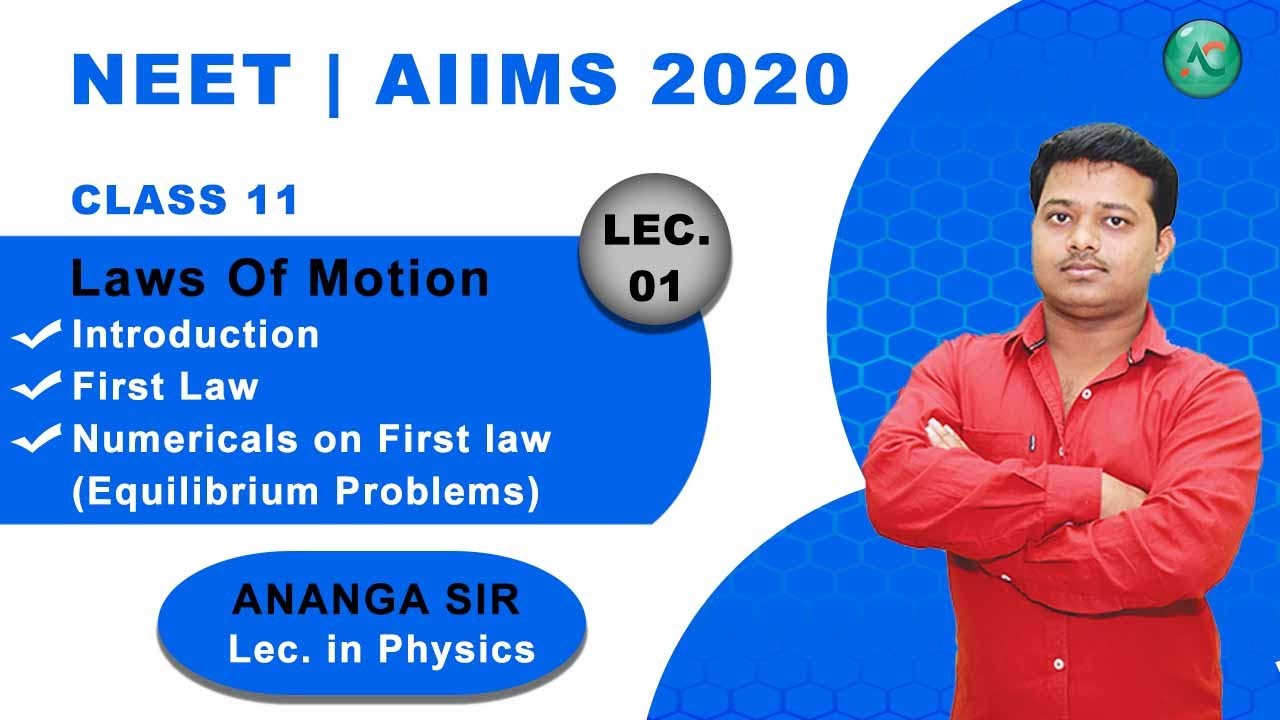 NEET | AIIMS 2020

CLASS 11

LEC. 01

Laws Of Motion

Introduction

First Law

Numericals on First law (Equilibrium Problems)

ANANGA SIR
Lec. in Physics